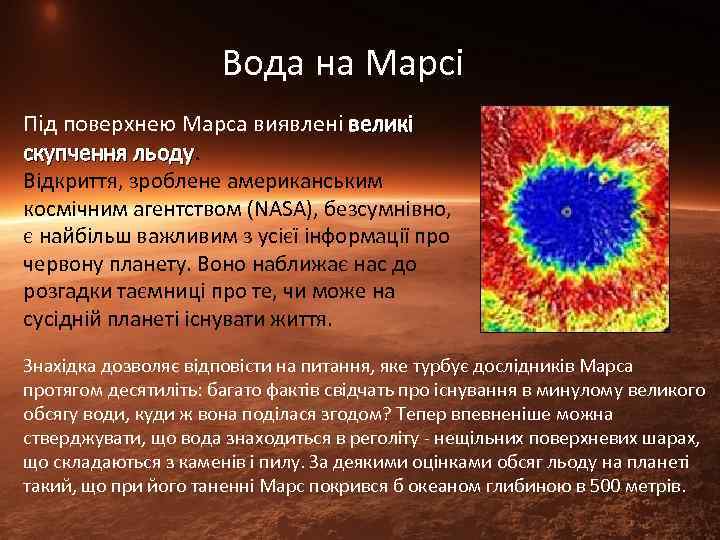 Вода на Марсі

Під поверхнею Марса виявлені великі скупчення льоду.
Відкриття, зроблене американським космічним агентством (NASA), безсумнівно, є найбільш важливим з усієї інформації про червону планету. Воно наближає нас до розгадки таємниці про те, чи може на сусідній планеті існувати життя.

Знахідка дозволяє відповісти на питання, яке турбує дослідників Марса протягом десятиліть: багато фактів свідчать про існування в минулому великого обсягу води, куди ж вона поділася згодом? Тепер впевненіше можна стверджувати, що вода знаходиться в реголіту - нещільних поверхневих шарах, що складаються з каменів і пилу. За деякими оцінками обсяг льоду на планеті такий, що при його таненні Марс покрився б океаном глибиною в 500 метрів.